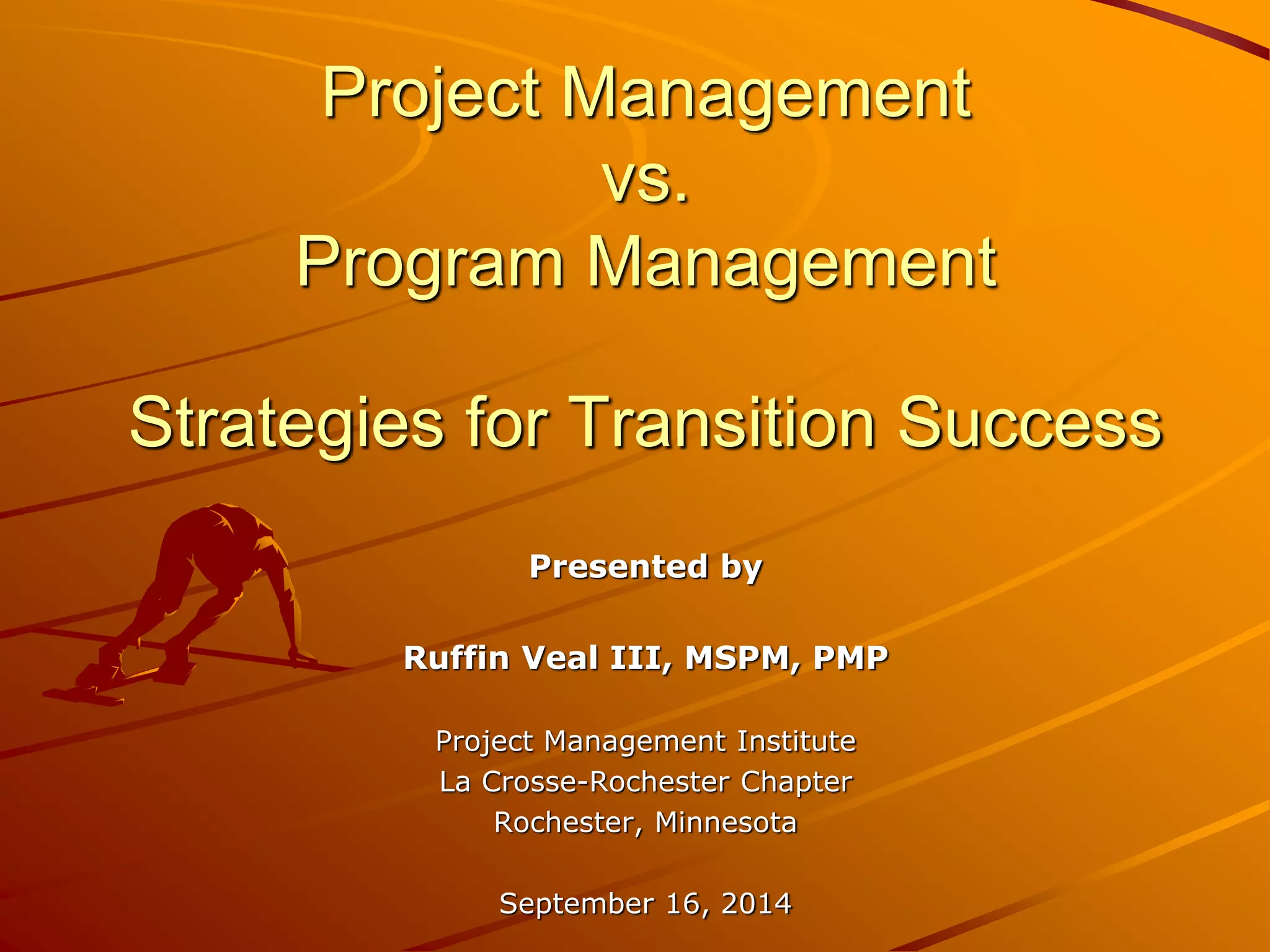 Project Management
vs.
Program Management

Strategies for Transition Success

Presented by

Ruffin Veal III, MSPM, PMP

Project Management Institute
La Crosse-Rochester Chapter
Rochester, Minnesota

September 16, 2014